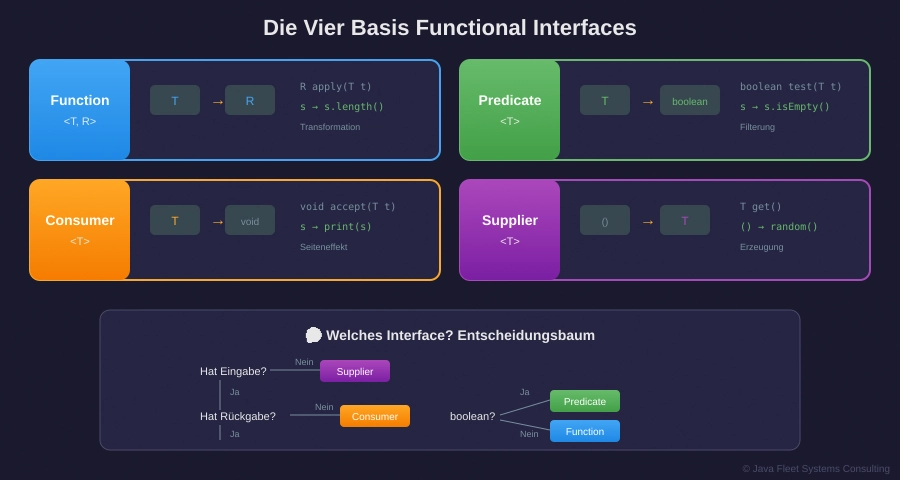 Die Vier Basis Functional Interfaces

Function
<T, R>

T → R

R apply(T t)
s → s.length()
Transformation

Predicate
<T>

T → boolean

boolean test(T t)
s → s.isEmpty()
Filterung

Consumer
<T>

T → void

void accept(T t)
s → print(s)
Seiteneffekt

Supplier
<T>

() → T

T get()
() → random()
Erzeugung

Welches Interface? Entscheidungsbaum

Hat Eingabe? Nein Supplier
Ja
Hat Rückgabe? Nein Consumer
Ja

boolean? Ja Predicate
Nein Function

© Java Fleet Systems Consulting